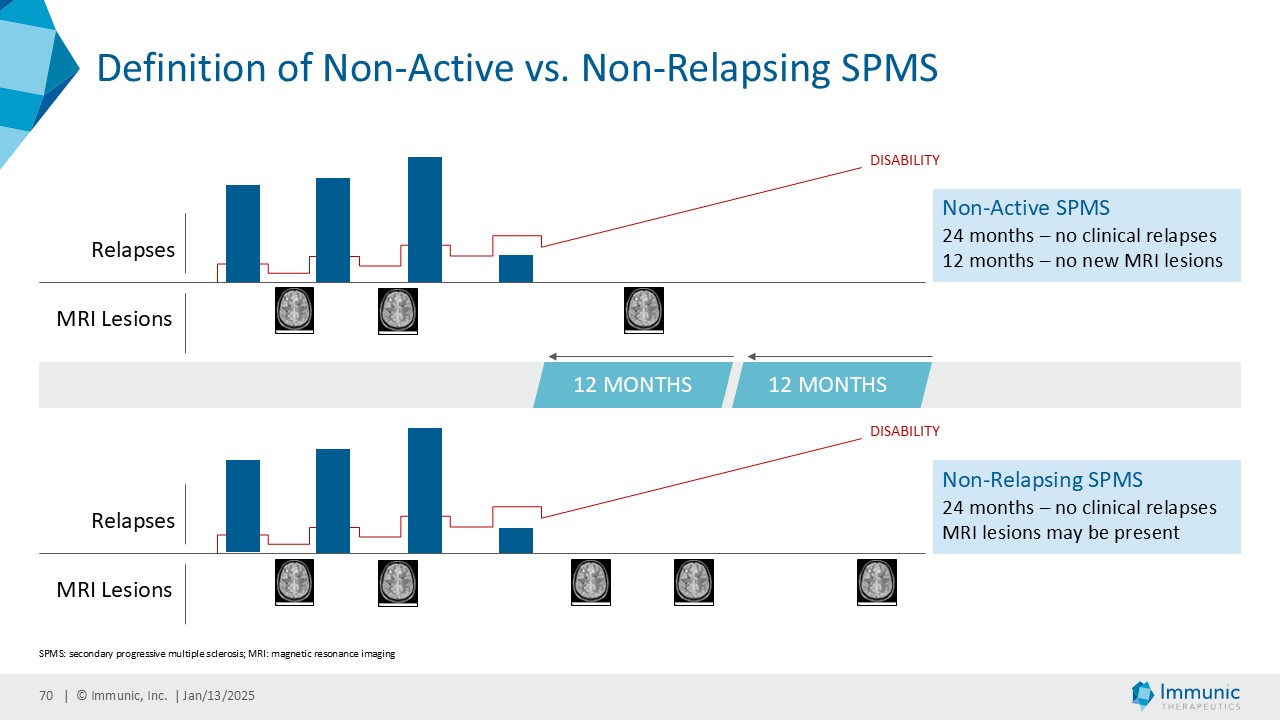 Definition of Non-Active vs. Non-Relapsing SPMS

DISABILITY

Relapses

MRI Lesions

Non-Active SPMS
24 months – no clinical relapses
12 months – no new MRI lesions

12 MONTHS

12 MONTHS

DISABILITY

Relapses

MRI Lesions

Non-Relapsing SPMS
24 months – no clinical relapses
MRI lesions may be present

SPMS: secondary progressive multiple sclerosis; MRI: magnetic resonance imaging

70 | © Immunic, Inc. | Jan/13/2025

Immunic
THERAPEUTICS